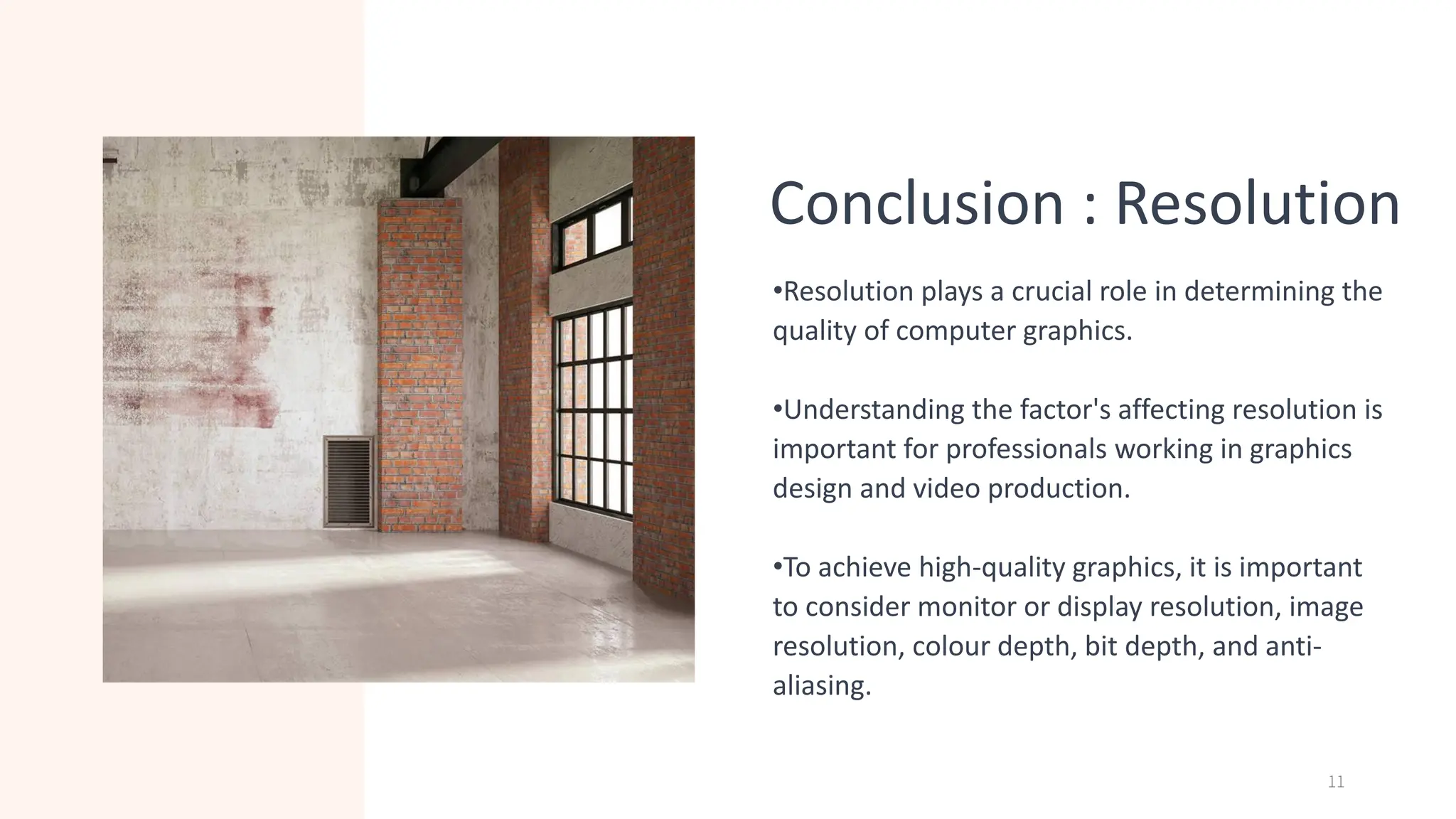 Conclusion : Resolution

•Resolution plays a crucial role in determining the quality of computer graphics.

•Understanding the factor's affecting resolution is important for professionals working in graphics design and video production.

•To achieve high-quality graphics, it is important to consider monitor or display resolution, image resolution, colour depth, bit depth, and anti-aliasing.

11